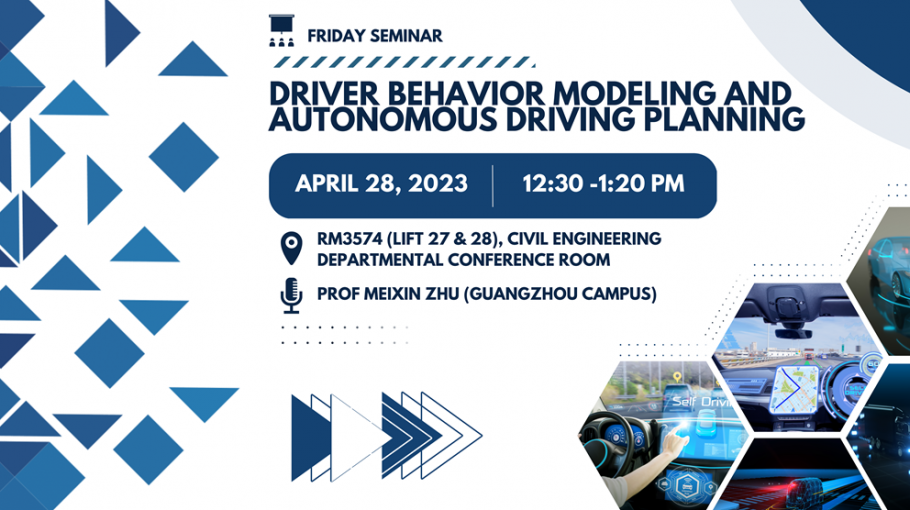 FRIDAY SEMINAR

DRIVER BEHAVIOR MODELING AND AUTONOMOUS DRIVING PLANNING

APRIL 28, 2023

12:30 -1:20 PM

RM3574 (LIFT 27 & 28), CIVIL ENGINEERING DEPARTMENTAL CONFERENCE ROOM

PROF MEIXIN ZHU (GUANGZHOU CAMPUS)

Self Drivi